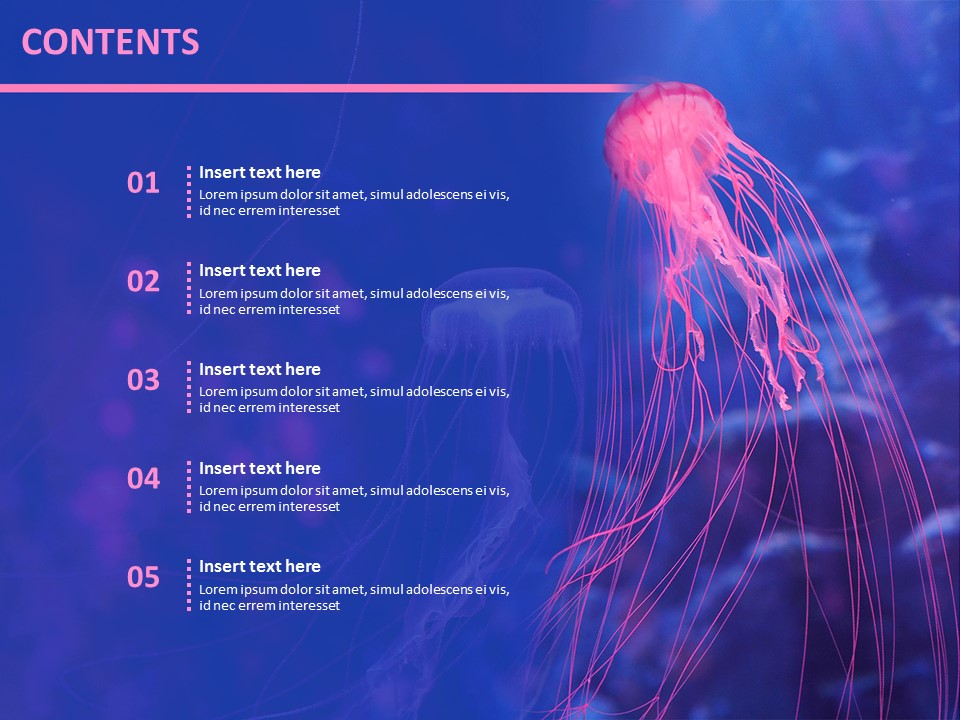 CONTENTS

01
Insert text here
Lorem ipsum dolor sit amet, simul adolescens ei vis, id nec errem interesset

02
Insert text here
Lorem ipsum dolor sit amet, simul adolescens ei vis, id nec errem interesset

03
Insert text here
Lorem ipsum dolor sit amet, simul adolescens ei vis, id nec errem interesset

04
Insert text here
Lorem ipsum dolor sit amet, simul adolescens ei vis, id nec errem interesset

05
Insert text here
Lorem ipsum dolor sit amet, simul adolescens ei vis, id nec errem interesset